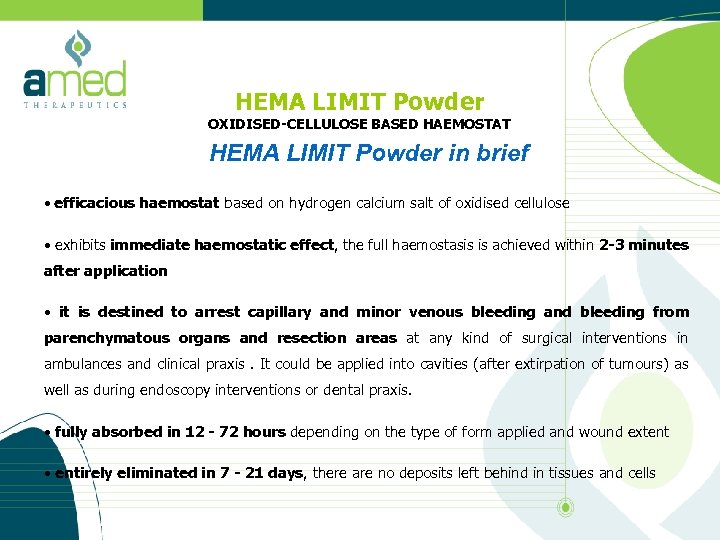 amed
THERAPEUTICS

HEMA LIMIT Powder
OXIDISED-CELLULOSE BASED HAEMOSTAT

HEMA LIMIT Powder in brief

• efficacious haemostat based on hydrogen calcium salt of oxidised cellulose

• exhibits immediate haemostatic effect, the full haemostasis is achieved within 2-3 minutes after application

• it is destined to arrest capillary and minor venous bleeding and bleeding from parenchymatous organs and resection areas at any kind of surgical interventions in ambulances and clinical praxis . It could be applied into cavities (after extirpation of tumours) as well as during endoscopy interventions or dental praxis.

• fully absorbed in 12 - 72 hours depending on the type of form applied and wound extent

• entirely eliminated in 7 - 21 days, there are no deposits left behind in tissues and cells